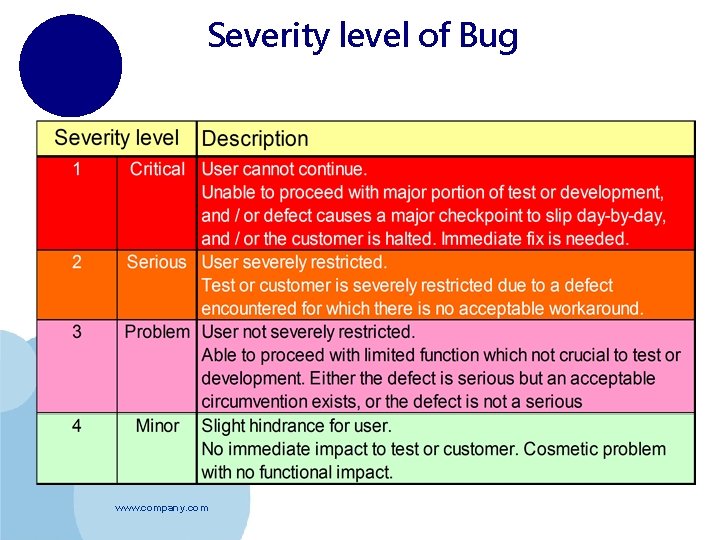 Severity level of Bug

| Severity level | | Description |
|---|---|---|
| 1 | Critical | User cannot continue. Unable to proceed with major portion of test or development, and / or defect causes a major checkpoint to slip day-by-day, and / or the customer is halted. Immediate fix is needed. |
| 2 | Serious | User severely restricted. Test or customer is severely restricted due to a defect encountered for which there is no acceptable workaround. |
| 3 | Problem | User not severely restricted. Able to proceed with limited function which not crucial to test or development. Either the defect is serious but an acceptable circumvention exists, or the defect is not a serious |
| 4 | Minor | Slight hindrance for user. No immediate impact to test or customer. Cosmetic problem with no functional impact. |

www.company.com